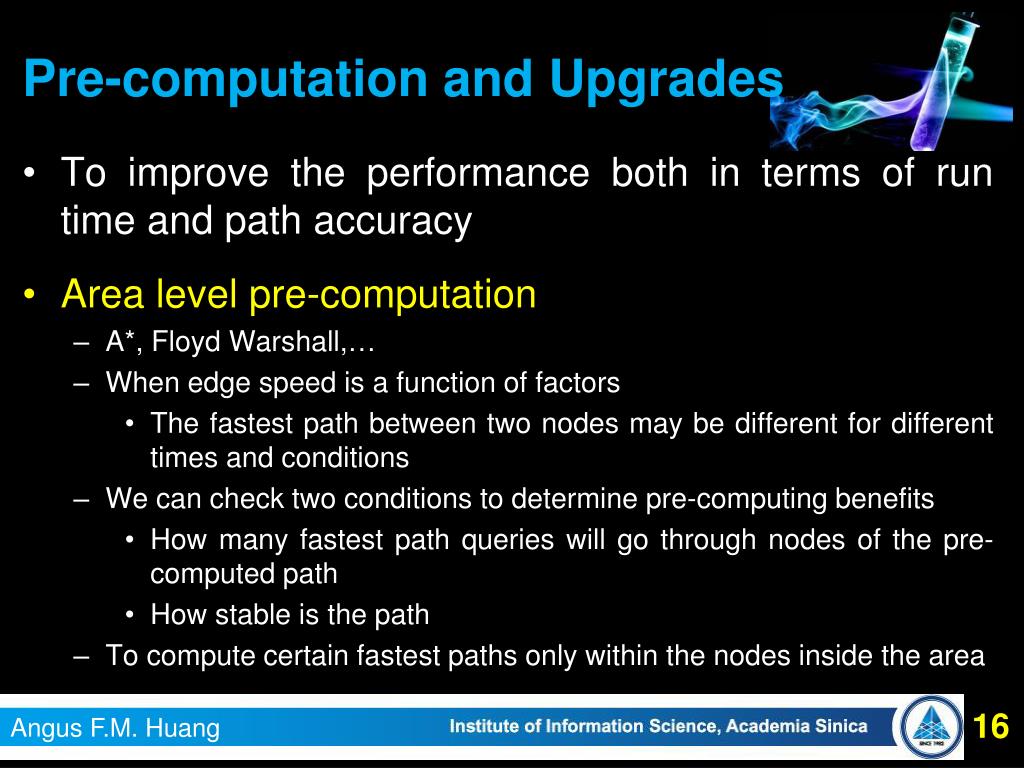 Pre-computation and Upgrades

• To improve the performance both in terms of run time and path accuracy

• Area level pre-computation
  – A*, Floyd Warshall,…
  – When edge speed is a function of factors
    • The fastest path between two nodes may be different for different times and conditions
  – We can check two conditions to determine pre-computing benefits
    • How many fastest path queries will go through nodes of the pre-computed path
    • How stable is the path
  – To compute certain fastest paths only within the nodes inside the area

Angus F.M. Huang

Institute of Information Science, Academia Sinica

16